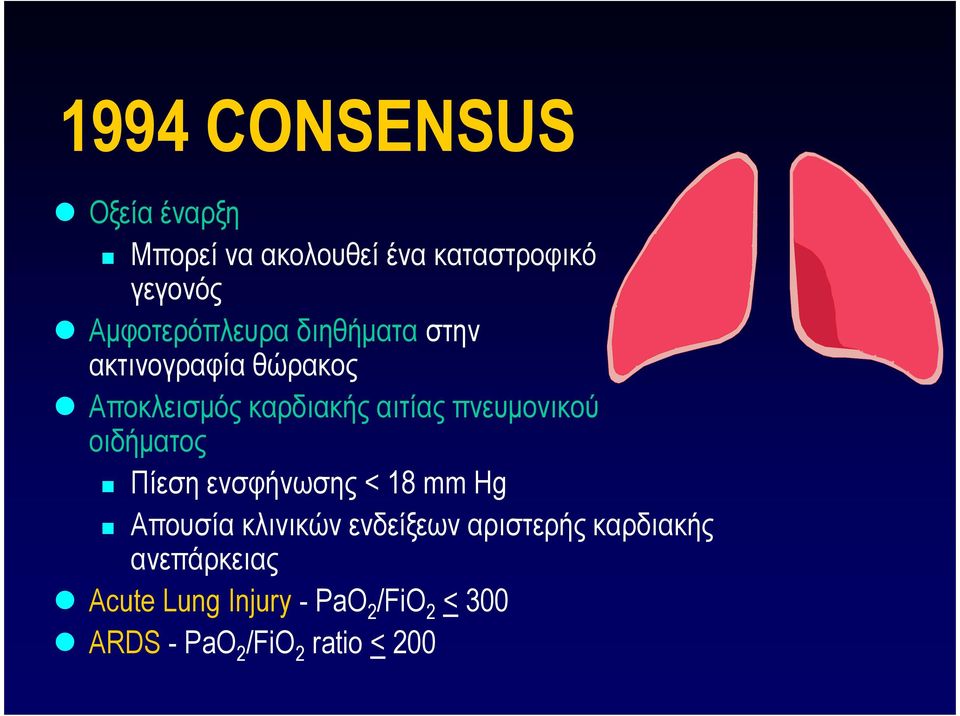 1994 CONSENSUS

Οξεία έναρξη

Μπορεί να ακολουθεί ένα καταστροφικό γεγονός

Αμφοτερόπλευρα διηθήματα στην ακτινογραφία θώρακος

Αποκλεισμός καρδιακής αιτίας πνευμονικού οιδήματος

Πίεση ενσφήνωσης < 18 mm Hg

Απουσία κλινικών ενδείξεων αριστερής καρδιακής ανεπάρκειας

Acute Lung Injury - $PaO_2/FiO_2 \leq 300$

ARDS - $PaO_2/FiO_2$ ratio $\leq 200$